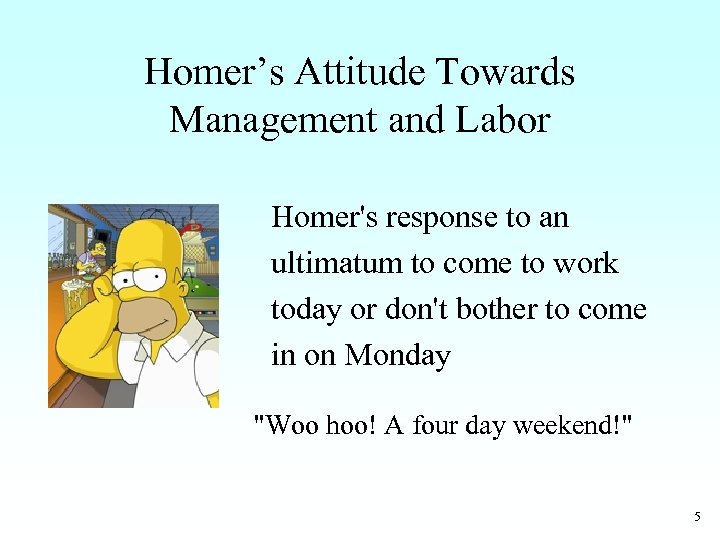 Homer’s Attitude Towards Management and Labor

Homer's response to an ultimatum to come to work today or don't bother to come in on Monday

"Woo hoo! A four day weekend!"

5